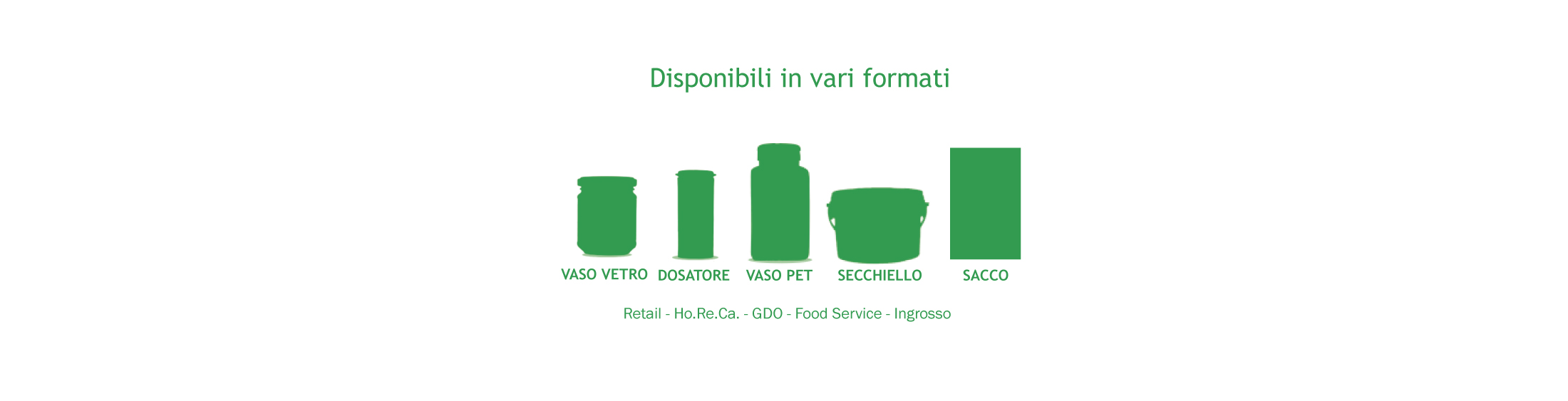 Disponibili in vari formati

VASO VETRO DOSATORE VASO PET SECCHIELLO SACCO

Retail - Ho.Re.Ca. - GDO - Food Service - Ingrosso